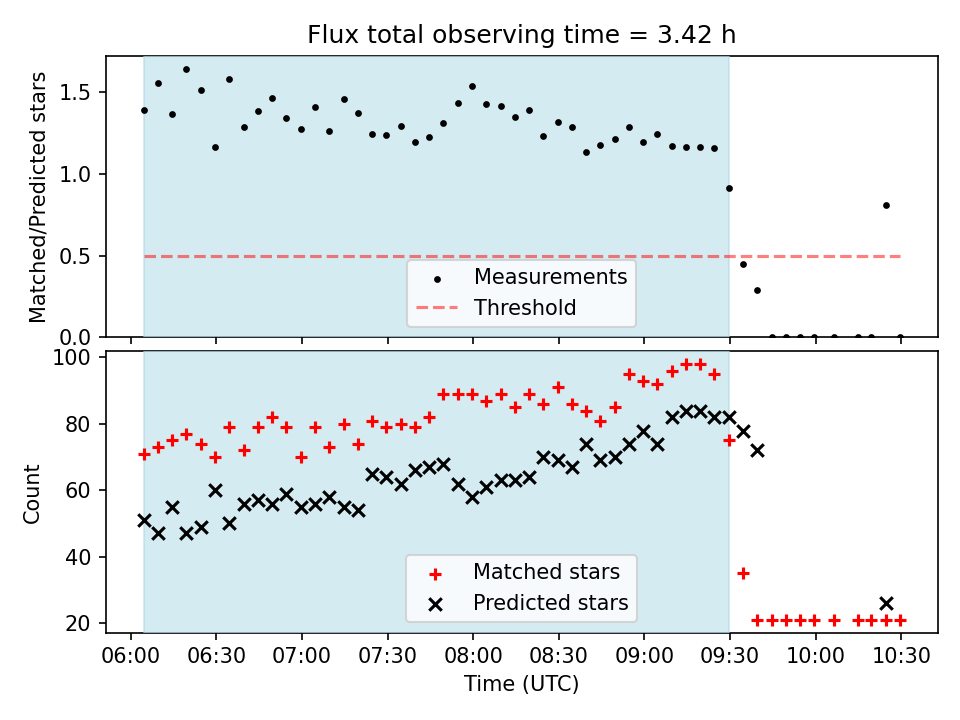 Flux total observing time = 3.42 h

Matched/Predicted stars

1.5
1.0
0.5
0.0

Measurements
Threshold

Count

100
80
60
40
20

Matched stars
Predicted stars

06:00 06:30 07:00 07:30 08:00 08:30 09:00 09:30 10:00 10:30

Time (UTC)